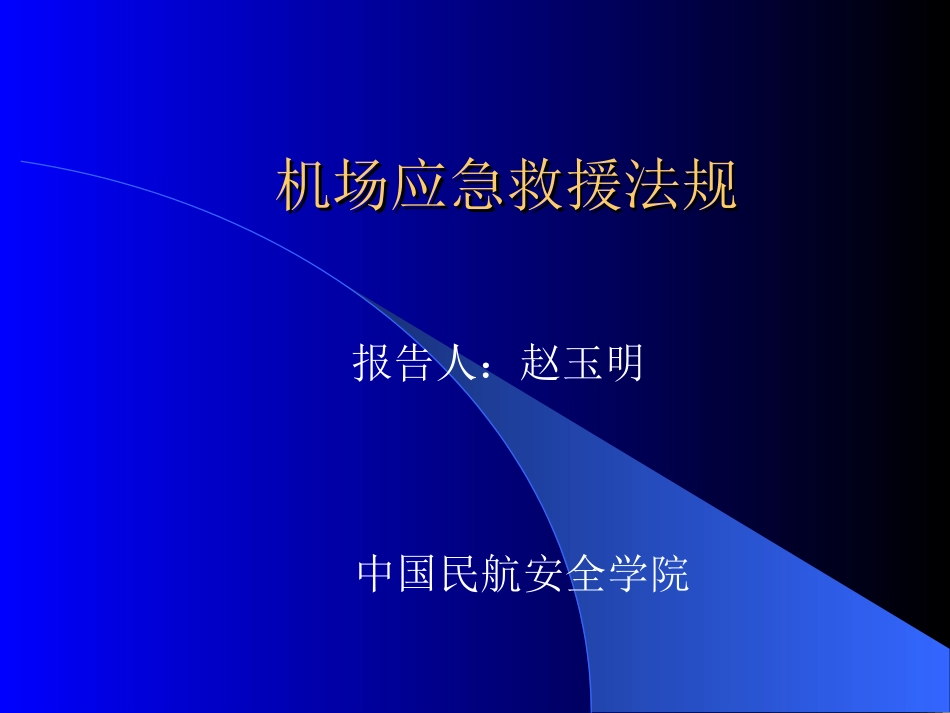 机场应急救援法规

报告人：赵玉明

中国民航安全学院